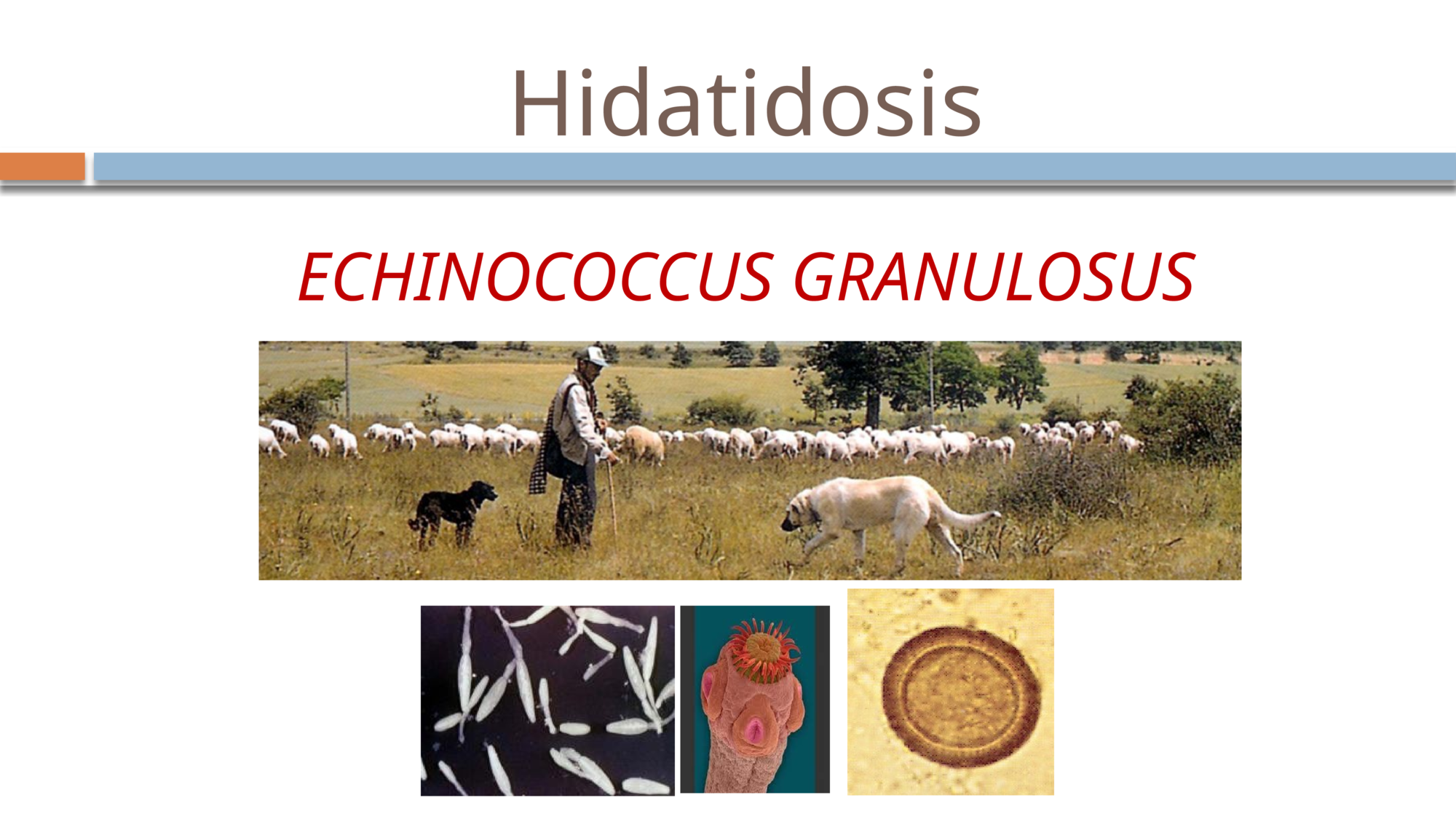 Hidatidosis

ECHINOCOCCUS GRANULOSUS